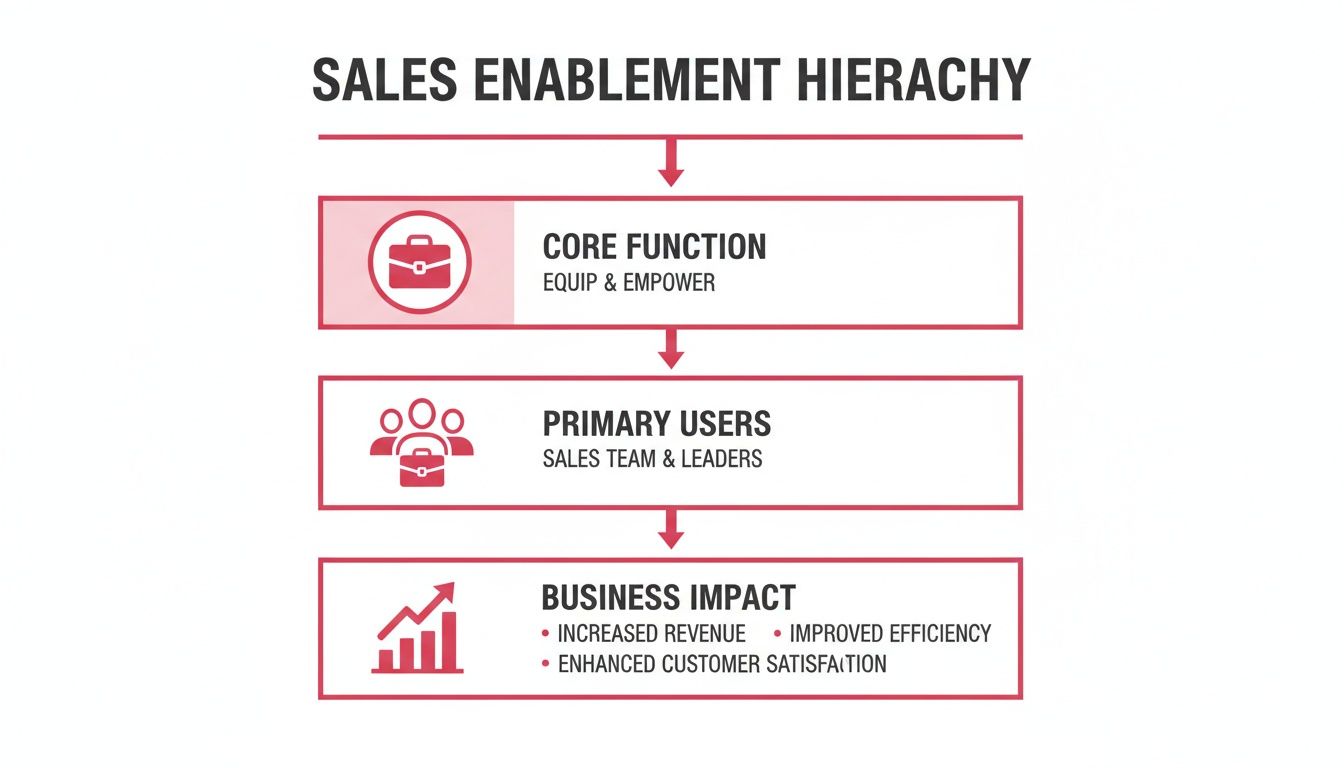 SALES ENABLEMENT HIERACHY

CORE FUNCTION
EQUIP & EMPOWER

PRIMARY USERS
SALES TEAM & LEADERS

BUSINESS IMPACT
• INCREASED REVENUE • IMPROVED EFFICIENCY
• ENHANCED CUSTOMER SATISFACTION